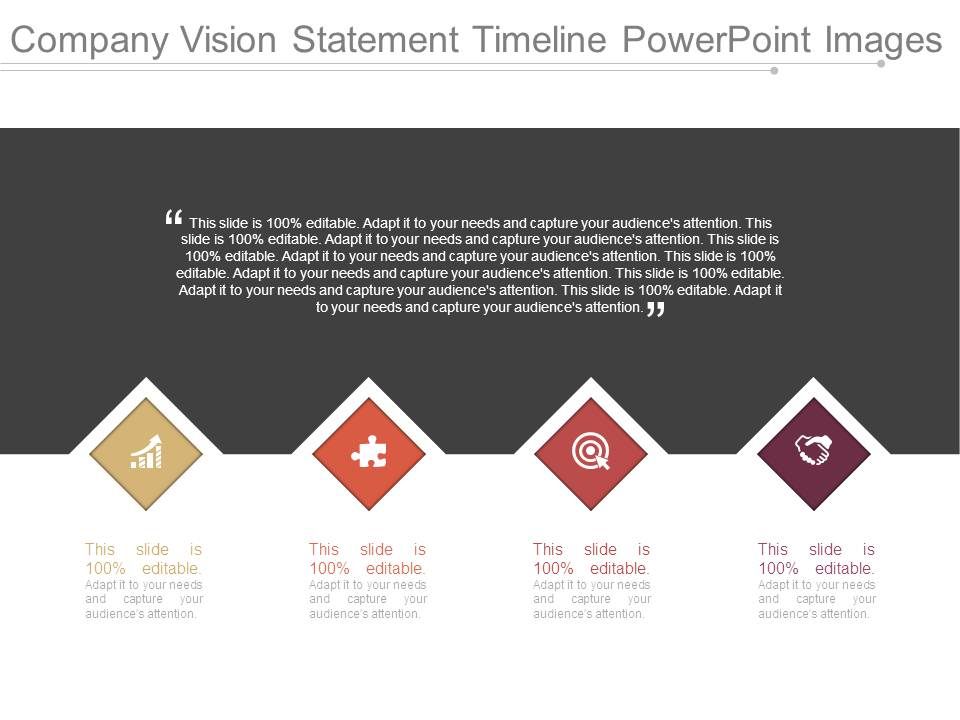 Company Vision Statement Timeline PowerPoint Images

“ This slide is 100% editable. Adapt it to your needs and capture your audience's attention. This slide is 100% editable. Adapt it to your needs and capture your audience's attention. This slide is 100% editable. Adapt it to your needs and capture your audience's attention. This slide is 100% editable. Adapt it to your needs and capture your audience's attention. This slide is 100% editable. Adapt it to your needs and capture your audience's attention. This slide is 100% editable. Adapt it to your needs and capture your audience's attention. ”

This slide is 100% editable.
Adapt it to your needs and capture your audience's attention.

This slide is 100% editable.
Adapt it to your needs and capture your audience's attention.

This slide is 100% editable.
Adapt it to your needs and capture your audience's attention.

This slide is 100% editable.
Adapt it to your needs and capture your audience's attention.